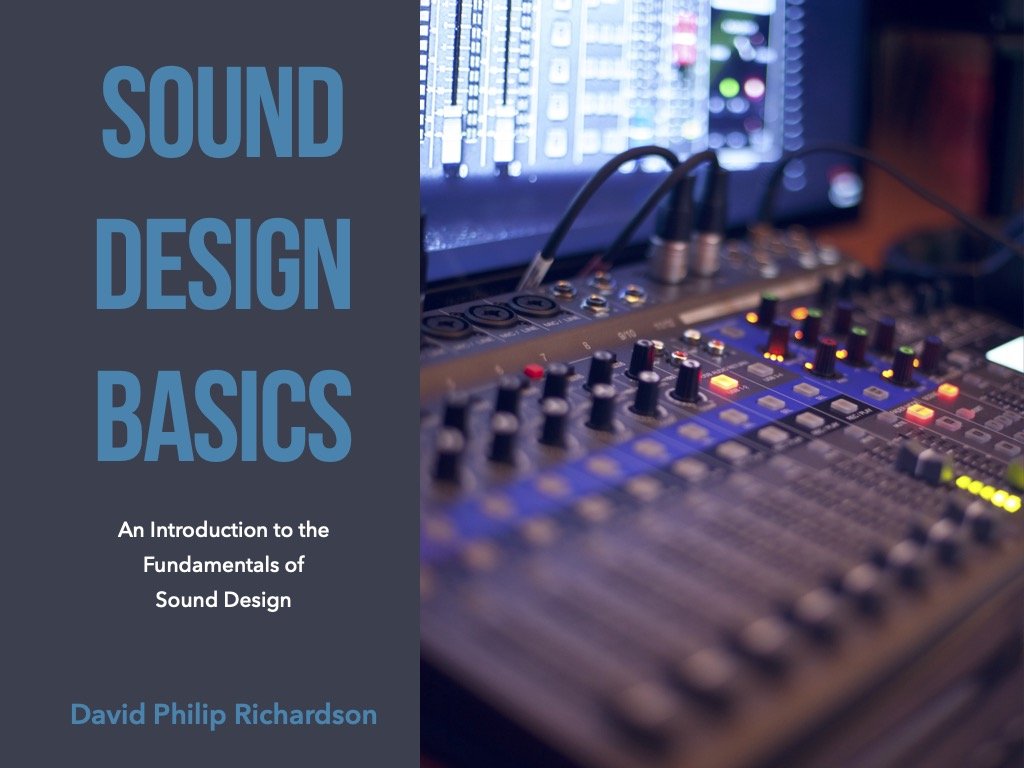 SOUND DESIGN BASICS

An Introduction to the Fundamentals of Sound Design

David Philip Richardson